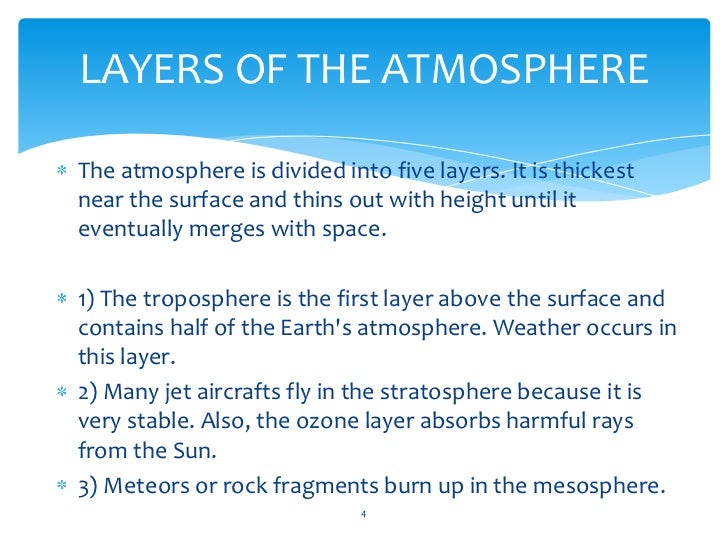 LAYERS OF THE ATMOSPHERE

* The atmosphere is divided into five layers. It is thickest near the surface and thins out with height until it eventually merges with space.

* 1) The troposphere is the first layer above the surface and contains half of the Earth's atmosphere. Weather occurs in this layer.

* 2) Many jet aircrafts fly in the stratosphere because it is very stable. Also, the ozone layer absorbs harmful rays from the Sun.

* 3) Meteors or rock fragments burn up in the mesosphere.

4